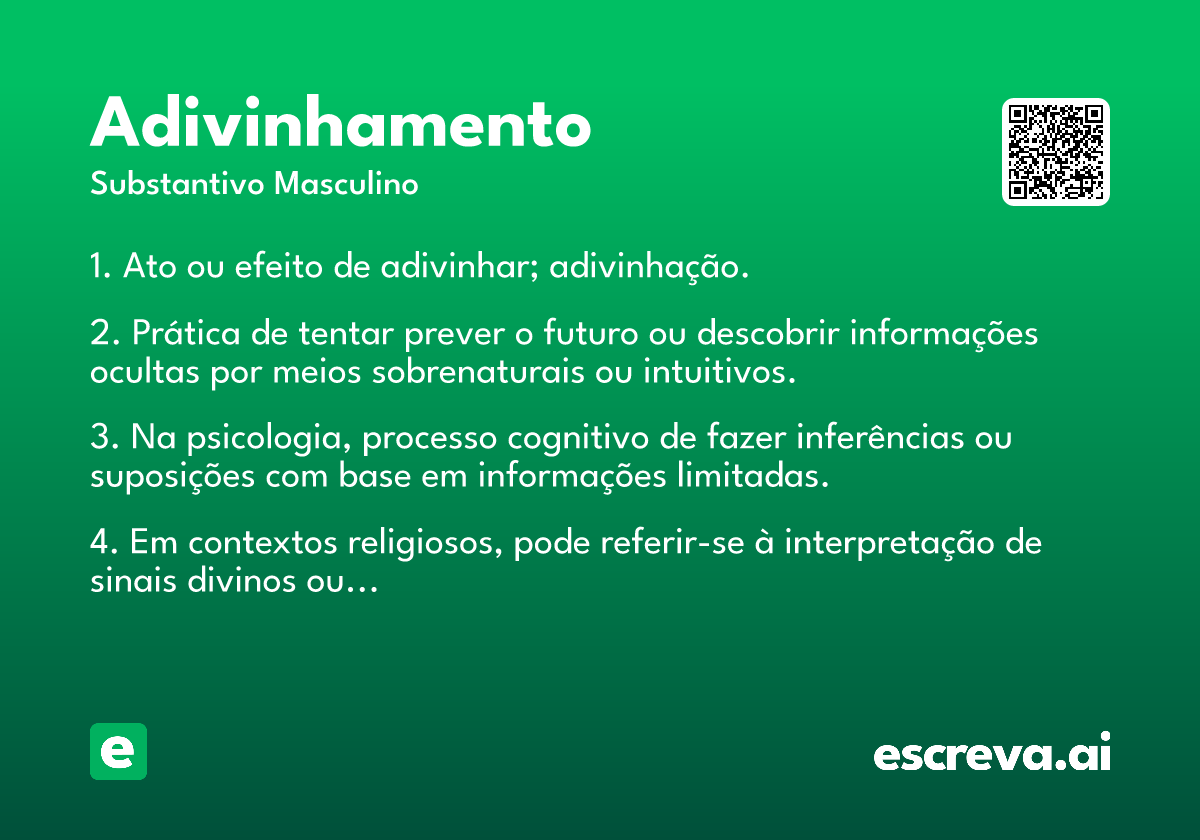 Adivinhamento
Substantivo Masculino

1. Ato ou efeito de adivinhar; adivinhação.

2. Prática de tentar prever o futuro ou descobrir informações ocultas por meios sobrenaturais ou intuitivos.

3. Na psicologia, processo cognitivo de fazer inferências ou suposições com base em informações limitadas.

4. Em contextos religiosos, pode referir-se à interpretação de sinais divinos ou...

e

escreva.ai